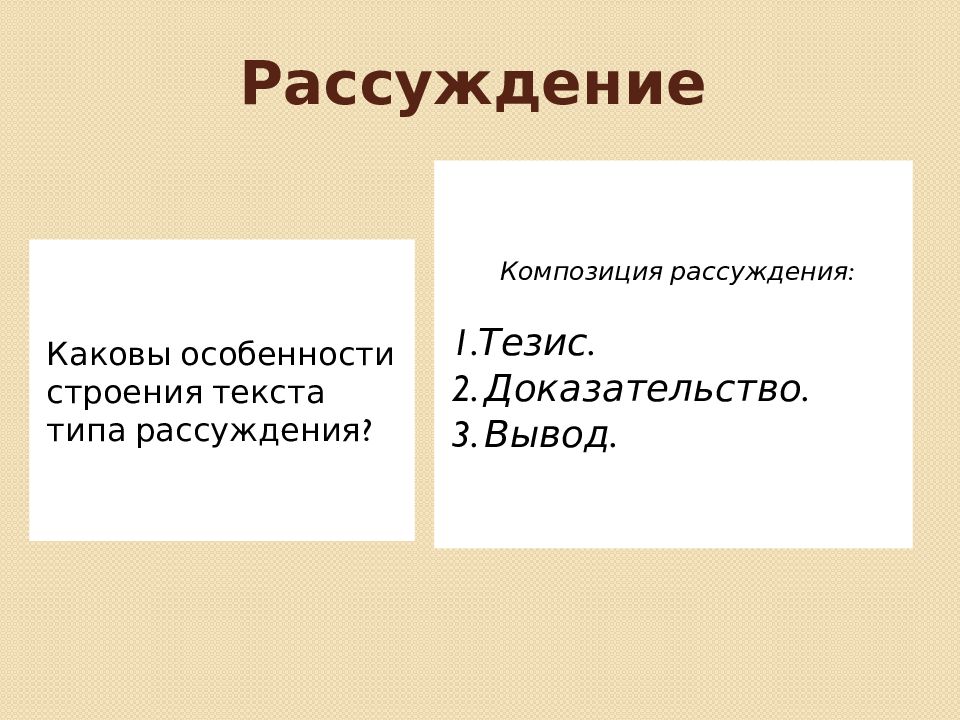 Рассуждение

Каковы особенности строения текста типа рассуждения?

Композиция рассуждения:

1.Тезис.
2.Доказательство.
3.Вывод.